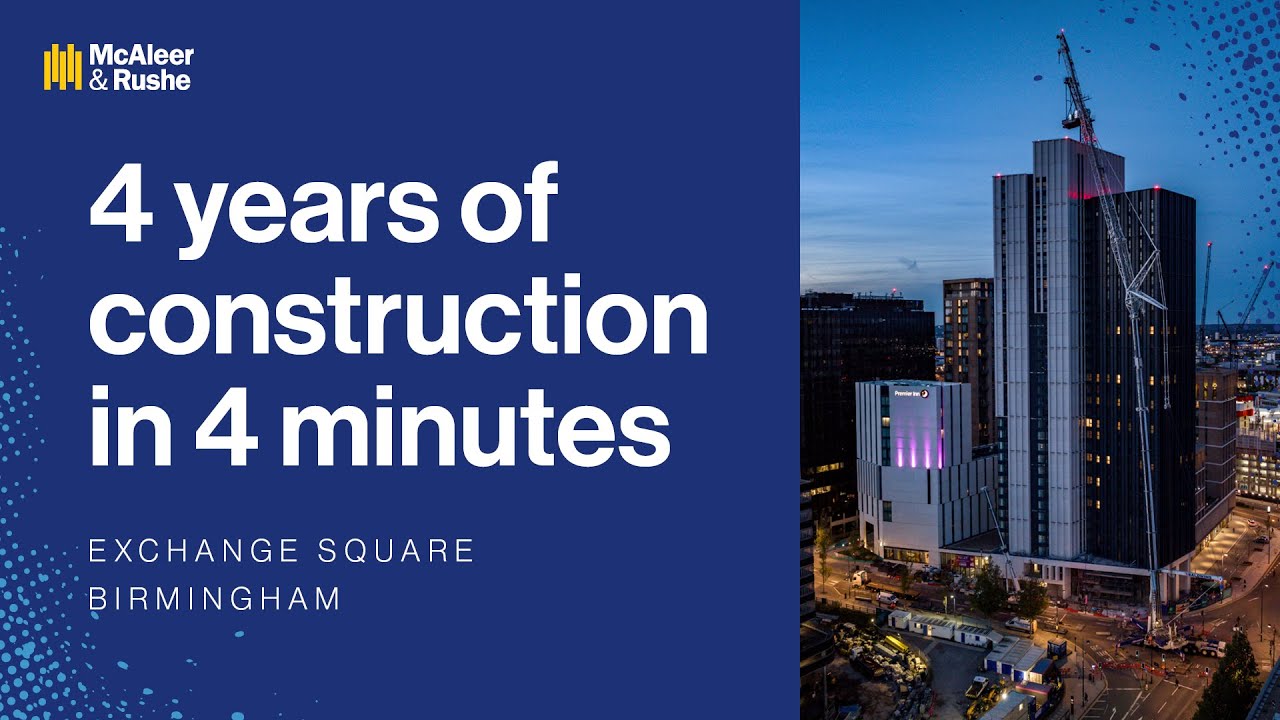 McAleer & Rushe

4 years of construction in 4 minutes

EXCHANGE SQUARE
BIRMINGHAM

Premier Inn